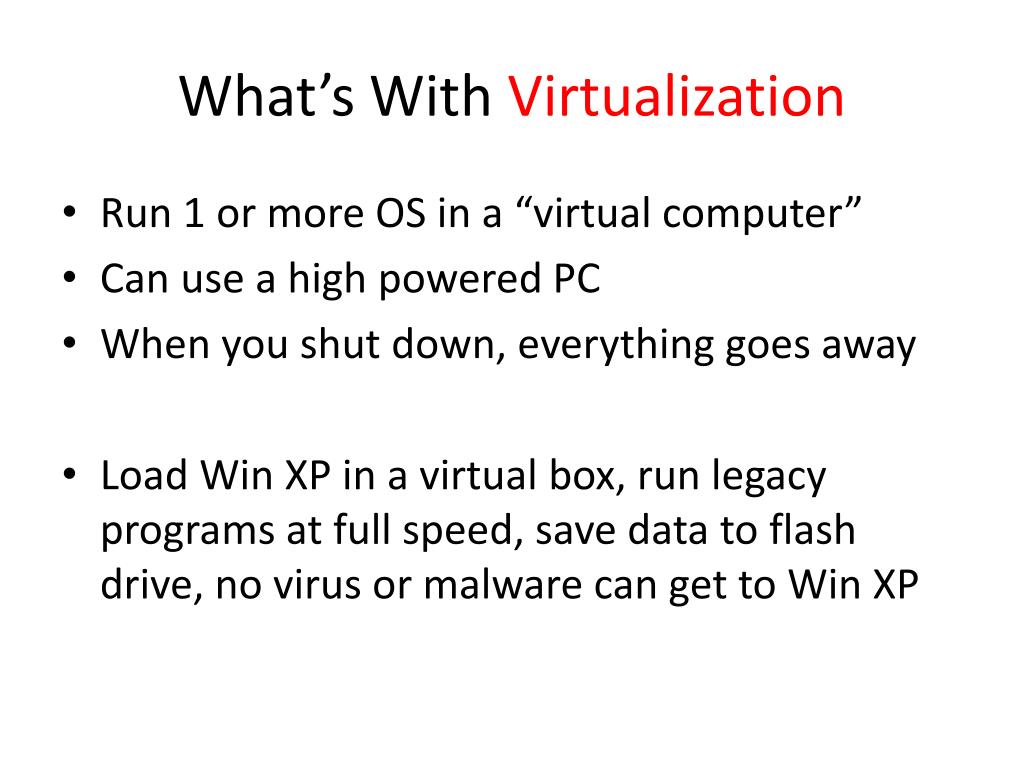 What’s With Virtualization

• Run 1 or more OS in a “virtual computer”
• Can use a high powered PC
• When you shut down, everything goes away

• Load Win XP in a virtual box, run legacy programs at full speed, save data to flash drive, no virus or malware can get to Win XP